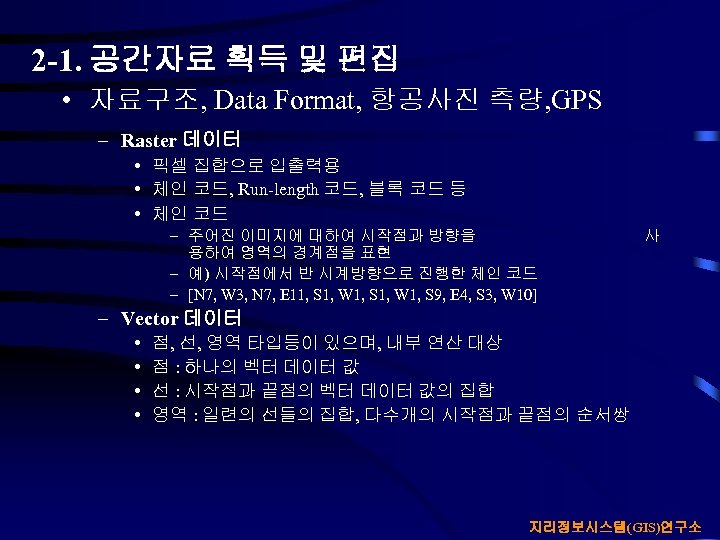 2-1. 공간자료 획득 및 편집

• 자료구조, Data Format, 항공사진 측량,GPS

– Raster 데이터

• 픽셀 집합으로 입출력용

• 체인 코드, Run-length 코드, 블록 코드 등

• 체인 코드

– 주어진 이미지에 대하여 시작점과 방향을 사용하여 영역의 경계점을 표현

– 예) 시작점에서 반 시계방향으로 진행한 체인 코드

– [N7, W3, N7, E11, S1, W1, S1, W1, S9, E4, S3, W10]

– Vector 데이터

• 점, 선, 영역 타입등이 있으며, 내부 연산 대상

• 점 : 하나의 벡터 데이터 값

• 선 : 시작점과 끝점의 벡터 데이터 값의 집합

• 영역 : 일련의 선들의 집합, 다수개의 시작점과 끝점의 순서쌍

지리정보시스템(GIS)연구소